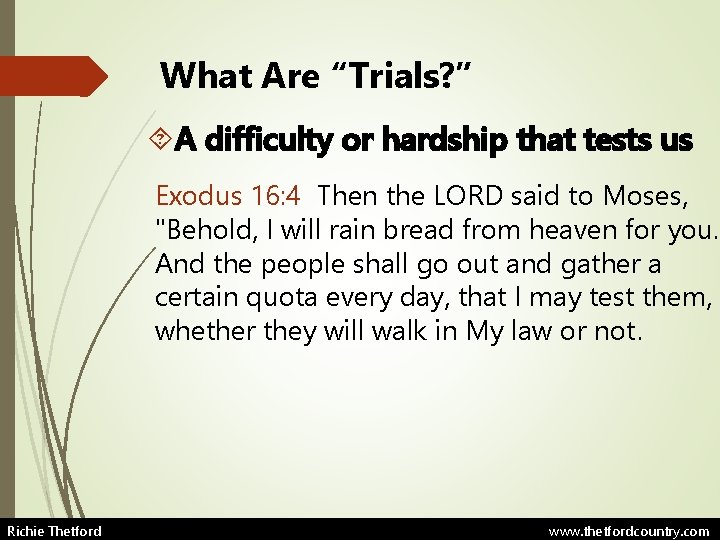 What Are “Trials?”

A difficulty or hardship that tests us

Exodus 16:4 Then the LORD said to Moses, "Behold, I will rain bread from heaven for you. And the people shall go out and gather a certain quota every day, that I may test them, whether they will walk in My law or not.

Richie Thetford

www.thetfordcountry.com